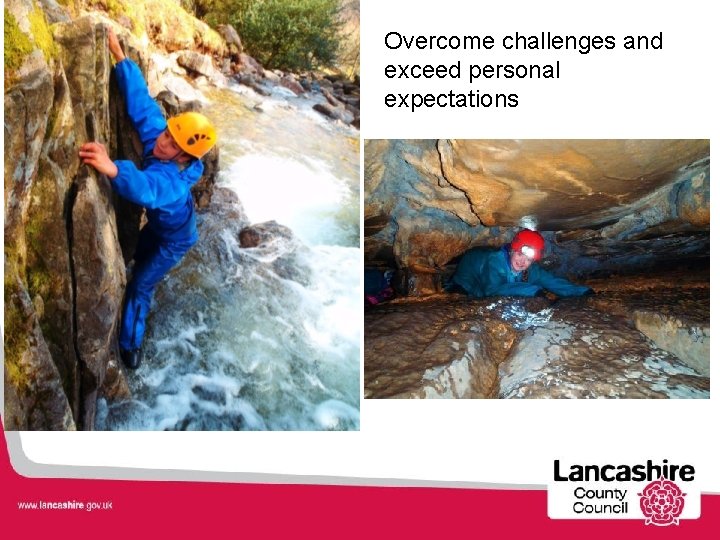 Overcome challenges and exceed personal expectations

www.lancashire.gov.uk

Lancashire County Council